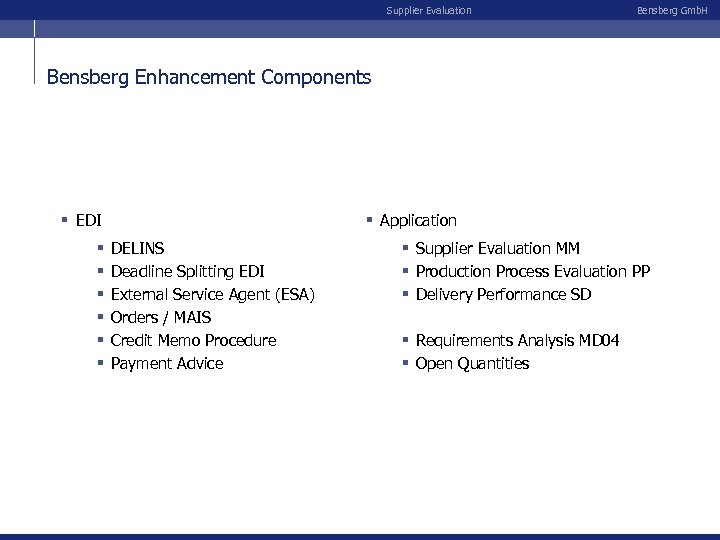 Supplier Evaluation Bensberg GmbH

Bensberg Enhancement Components

▪ EDI
▪ DELINS
▪ Deadline Splitting EDI
▪ External Service Agent (ESA)
▪ Orders / MAIS
▪ Credit Memo Procedure
▪ Payment Advice

▪ Application
▪ Supplier Evaluation MM
▪ Production Process Evaluation PP
▪ Delivery Performance SD

▪ Requirements Analysis MD04
▪ Open Quantities